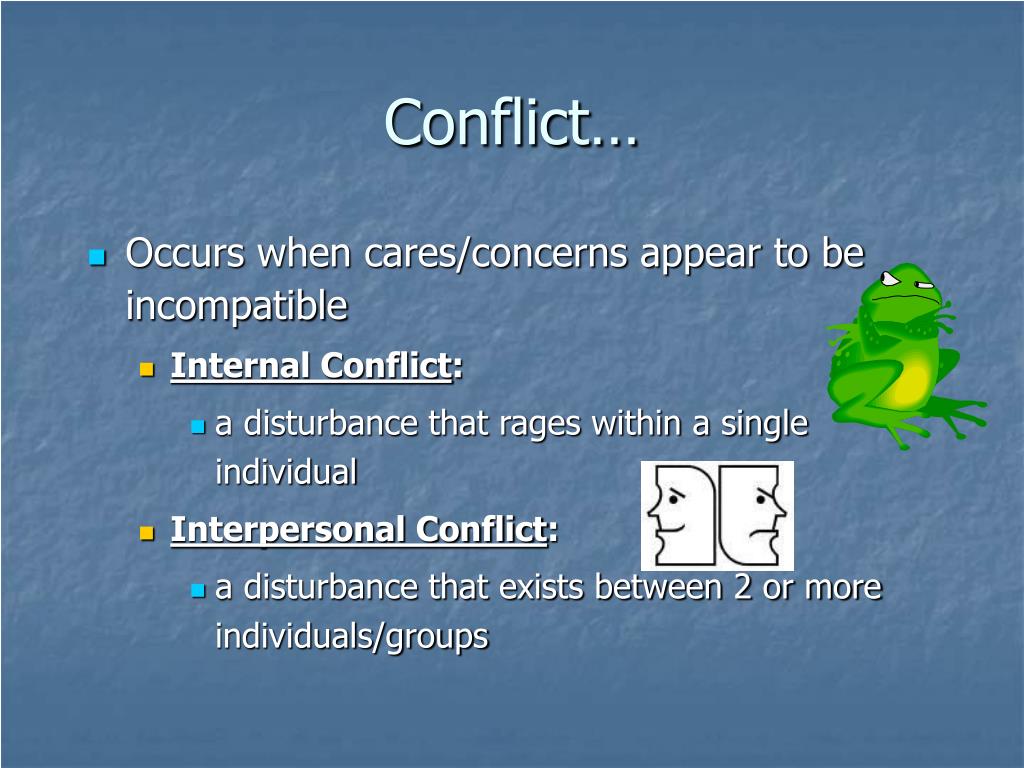 Conflict…

Occurs when cares/concerns appear to be incompatible

Internal Conflict:

a disturbance that rages within a single individual

Interpersonal Conflict:

a disturbance that exists between 2 or more individuals/groups